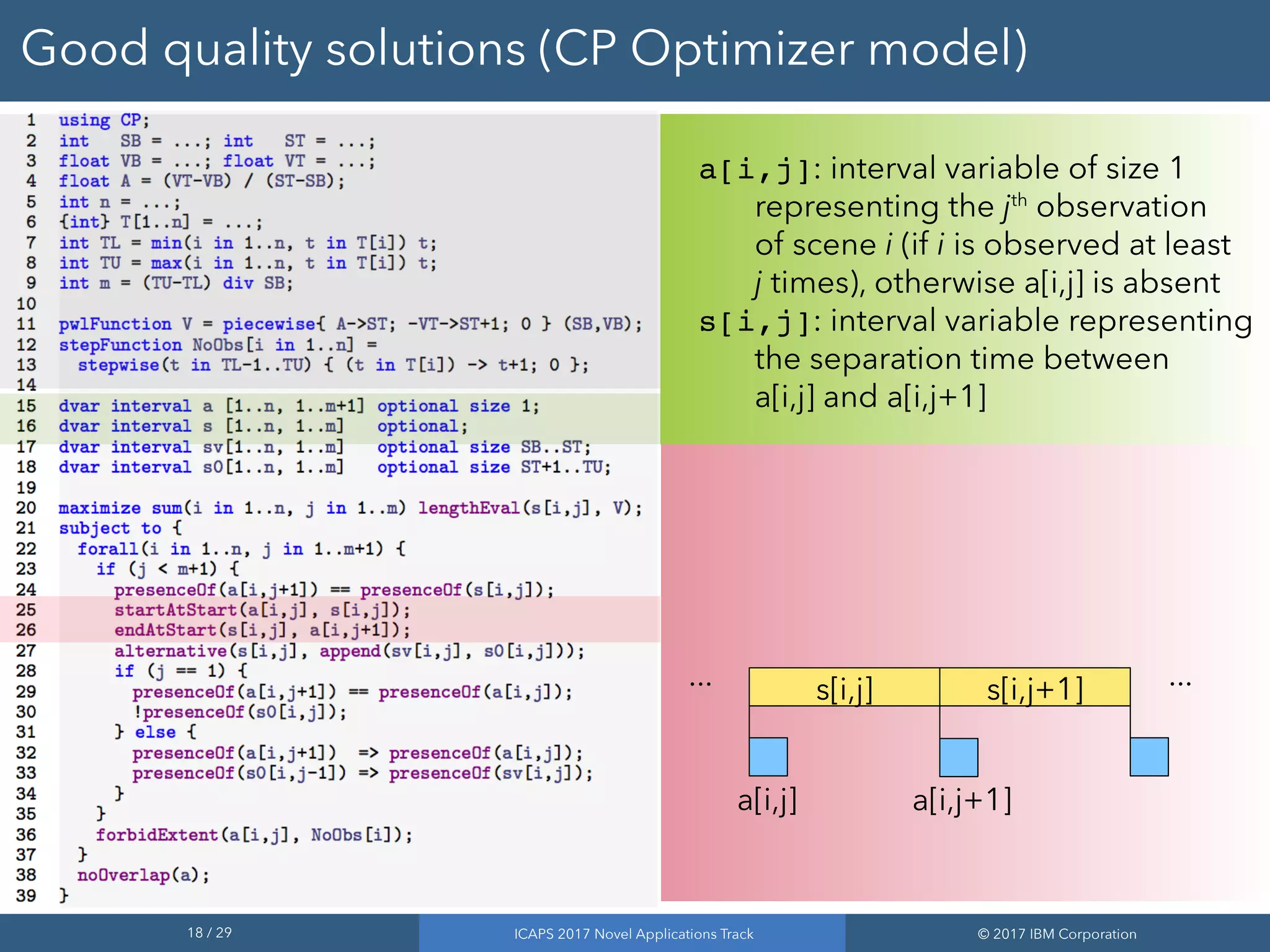 Good quality solutions (CP Optimizer model)

1 using CP;
2 int SB = ...; int ST = ...;
3 float VB = ...; float VT = ...;
4 float A = (VT-VB) / (ST-SB);
5 int n = ...;
6 {int} T[1..n] = ...;
7 int TL = min(i in 1..n, t in T[i]) t;
8 int TU = max(i in 1..n, t in T[i]) t;
9 int m = (TU-TL) div SB;
10
11 pwlFunction V = piecewise{ A->ST; -VT->ST+1; 0 } (SB,VB);
12 stepFunction NoObs[i in 1..n] =
13 stepwise(t in TL-1..TU) { (t in T[i]) -> t+1; 0 };
14
15 dvar interval a [1..n, 1..m+1] optional size 1;
16 dvar interval s [1..n, 1..m] optional;
17 dvar interval sv[1..n, 1..m] optional size SB..ST;
18 dvar interval s0[1..n, 1..m] optional size ST+1..TU;
19
20 maximize sum(i in 1..n, j in 1..m) lengthEval(s[i,j], V);
21 subject to {
22 forall(i in 1..n, j in 1..m+1) {
23 if (j < m+1) {
24 presenceOf(a[i,j+1]) == presenceOf(s[i,j]);
25 startAtStart(a[i,j], s[i,j]);
26 endAtStart(s[i,j], a[i,j+1]);
27 alternative(s[i,j], append(sv[i,j], s0[i,j]));
28 if (j == 1) {
29 presenceOf(a[i,j+1]) == presenceOf(a[i,j]);
30 !presenceOf(s0[i,j]);
31 } else {
32 presenceOf(a[i,j+1]) => presenceOf(a[i,j]);
33 presenceOf(s0[i,j-1]) => presenceOf(sv[i,j]);
34 }
35 }
36 forbidExtent(a[i,j], NoObs[i]);
37 }
38 noOverlap(a);
39 }

a[i,j]: interval variable of size 1 representing the $j^{th}$ observation of scene i (if i is observed at least j times), otherwise a[i,j] is absent
s[i,j]: interval variable representing the separation time between a[i,j] and a[i,j+1]

... s[i,j] s[i,j+1] ...
a[i,j] a[i,j+1]

18 / 29
ICAPS 2017 Novel Applications Track
© 2017 IBM Corporation